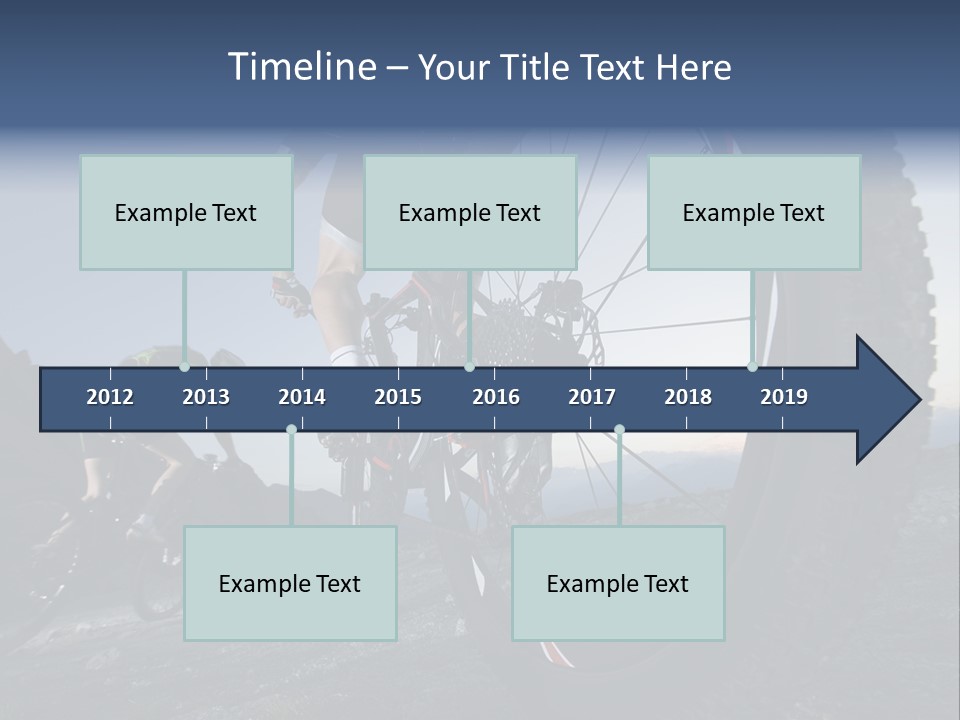 Timeline – Your Title Text Here

Example Text

Example Text

Example Text

2012 2013 2014 2015 2016 2017 2018 2019

Example Text

Example Text